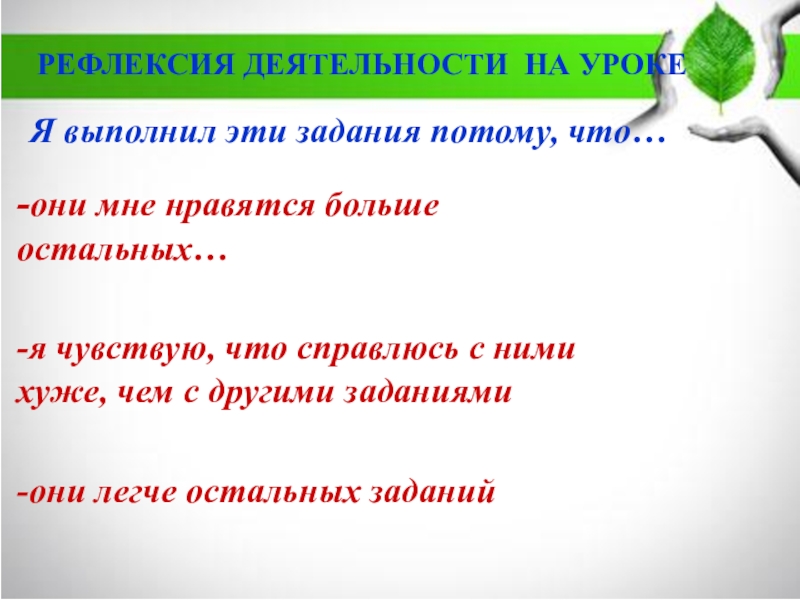 РЕФЛЕКСИЯ ДЕЯТЕЛЬНОСТИ НА УРОКЕ

Я выполнил эти задания потому, что…

-они мне нравятся больше остальных…

-я чувствую, что справлюсь с ними хуже, чем с другими заданиями

-они легче остальных заданий